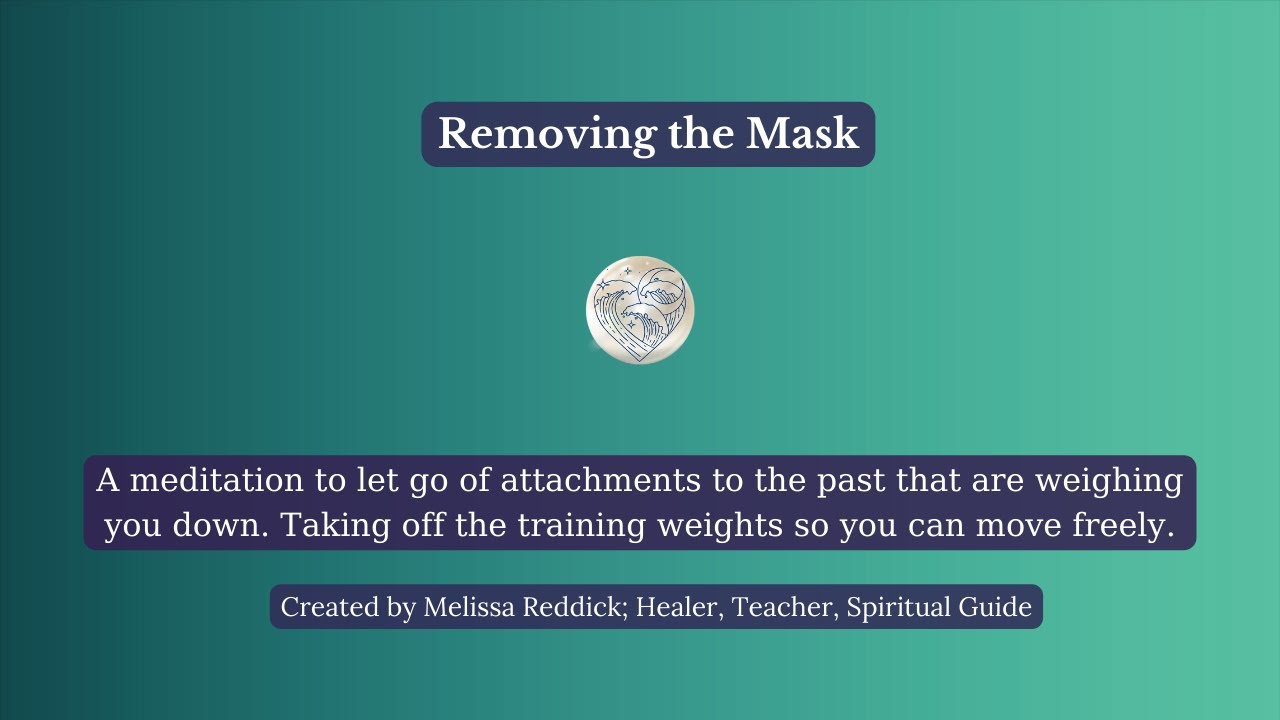 Removing the Mask

A meditation to let go of attachments to the past that are weighing you down. Taking off the training weights so you can move freely.

Created by Melissa Reddick; Healer, Teacher, Spiritual Guide